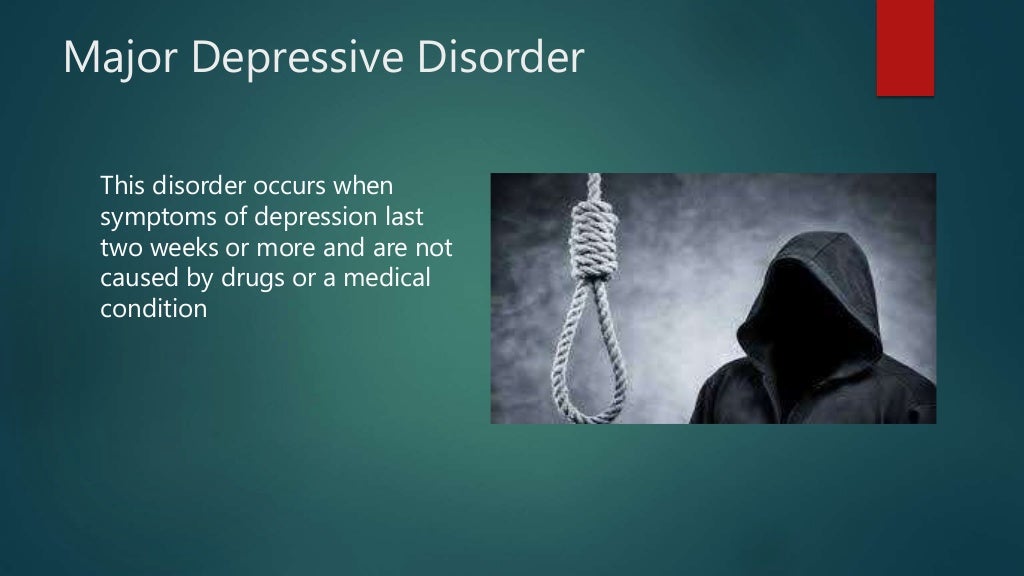 Major Depressive Disorder

This disorder occurs when symptoms of depression last two weeks or more and are not caused by drugs or a medical condition